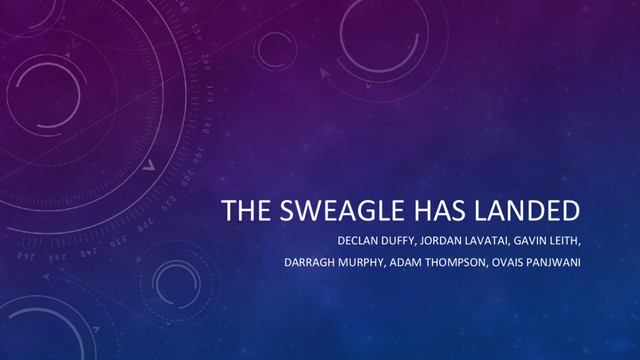 THE SWEAGLE HAS LANDED

DECLAN DUFFY, JORDAN LAVATAI, GAVIN LEITH,

DARRAGH MURPHY, ADAM THOMPSON, OVAIS PANJWANI